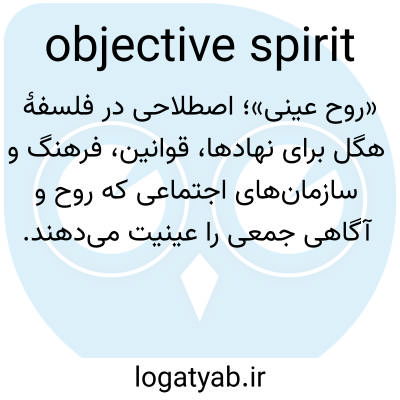 objective spirit

«روح عینی»؛ اصطلاحی در فلسفهٔ هگل برای نهادها، قوانین، فرهنگ و سازمان‌های اجتماعی که روح و آگاهی جمعی را عینیت می‌دهند.

logatyab.ir